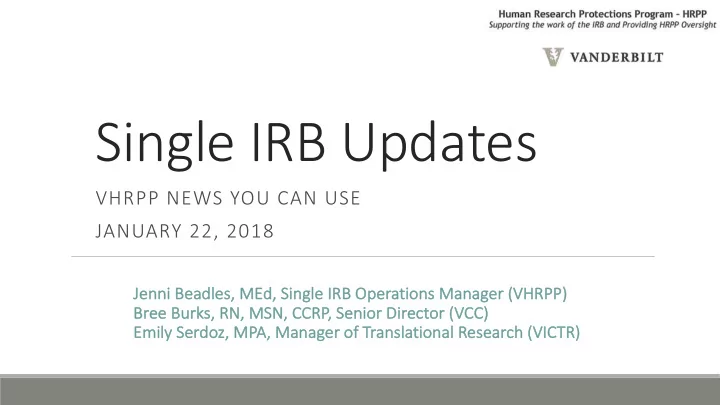 Human Research Protections Program - HRPP
Supporting the work of the IRB and Providing HRPP Oversight

VANDERBILT

Single IRB Updates

VHRPP NEWS YOU CAN USE
JANUARY 22, 2018

Jenni Beadles, MEd, Single IRB Operations Manager (VHRPP)
Bree Burks, RN, MSN, CCRP, Senior Director (VCC)
Emily Serdoz, MPA, Manager of Translational Research (VICTR)